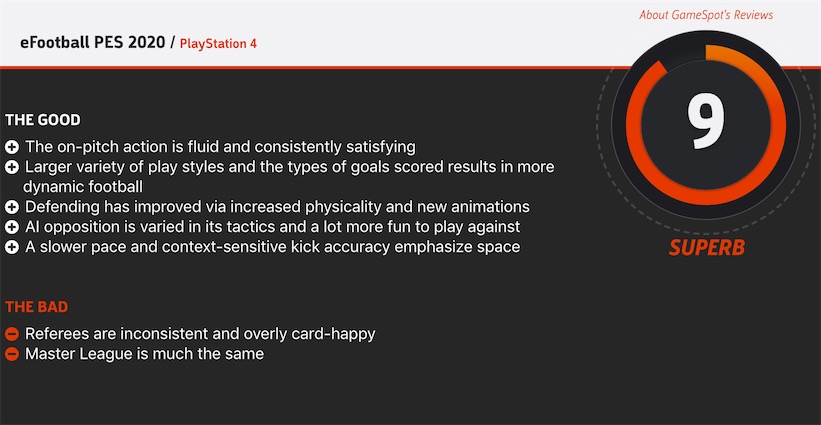 About GameSpot's Reviews

eFootball PES 2020 / PlayStation 4

9

SUPERB

THE GOOD

The on-pitch action is fluid and consistently satisfying
Larger variety of play styles and the types of goals scored results in more dynamic football
Defending has improved via increased physicality and new animations
AI opposition is varied in its tactics and a lot more fun to play against
A slower pace and context-sensitive kick accuracy emphasize space

THE BAD

Referees are inconsistent and overly card-happy
Master League is much the same